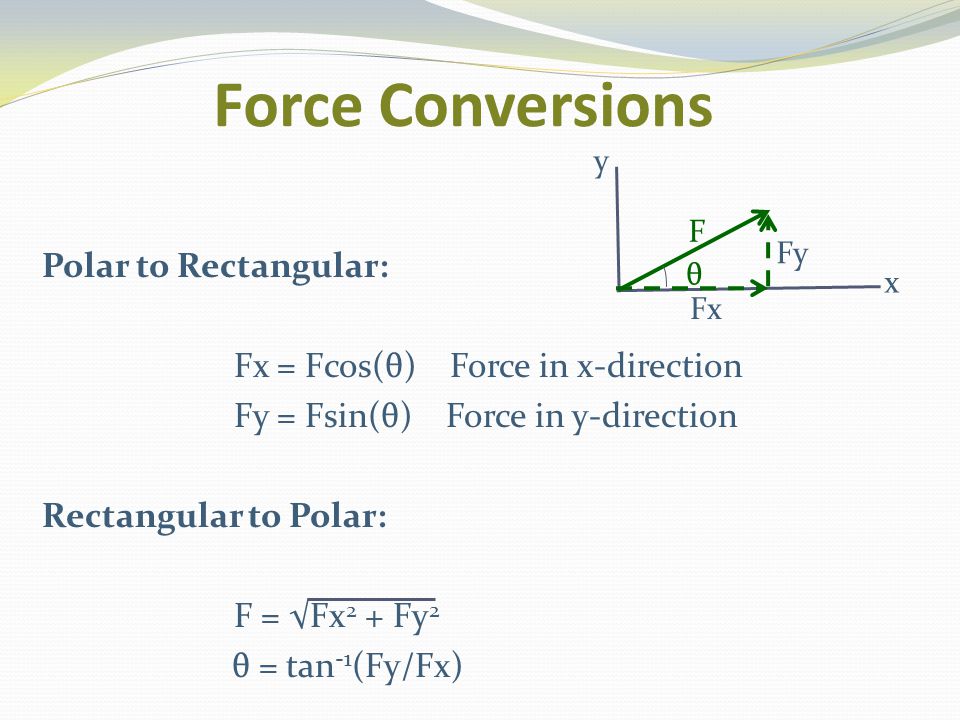 Force Conversions

y
F
Fy
θ
x
Fx

Polar to Rectangular:

$Fx = F\cos(\theta)$ Force in x-direction
$Fy = F\sin(\theta)$ Force in y-direction

Rectangular to Polar:

$F = \sqrt{Fx^2 + Fy^2}$
$\theta = \tan^{-1}(Fy/Fx)$